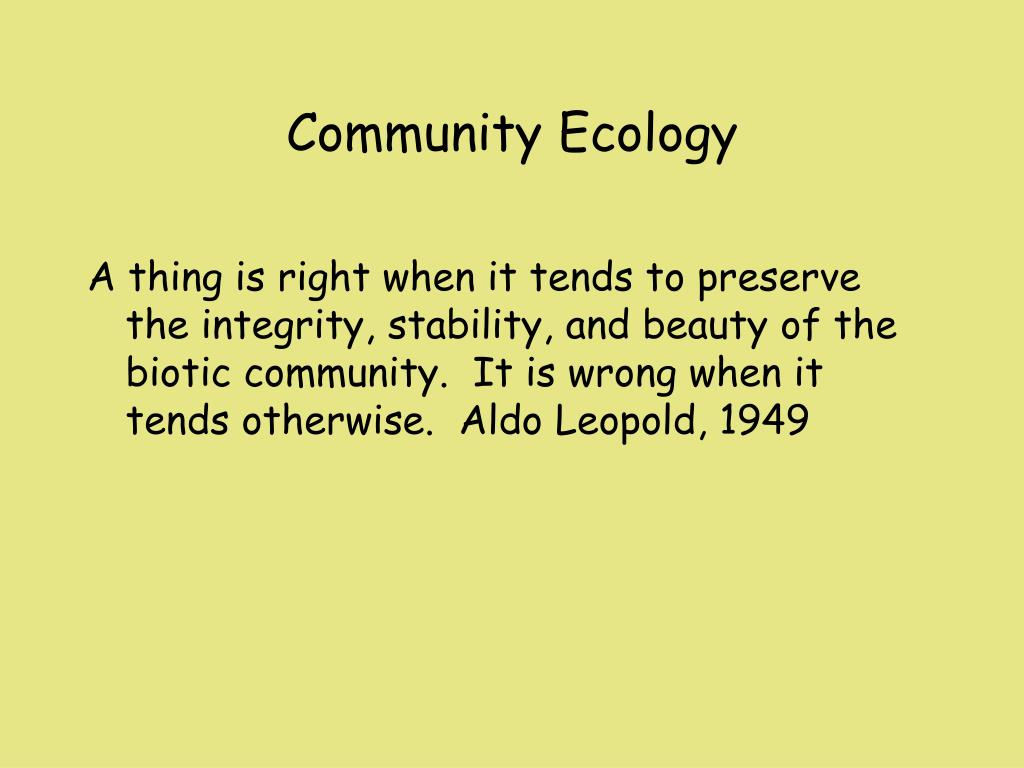 Community Ecology

A thing is right when it tends to preserve the integrity, stability, and beauty of the biotic community. It is wrong when it tends otherwise. Aldo Leopold, 1949